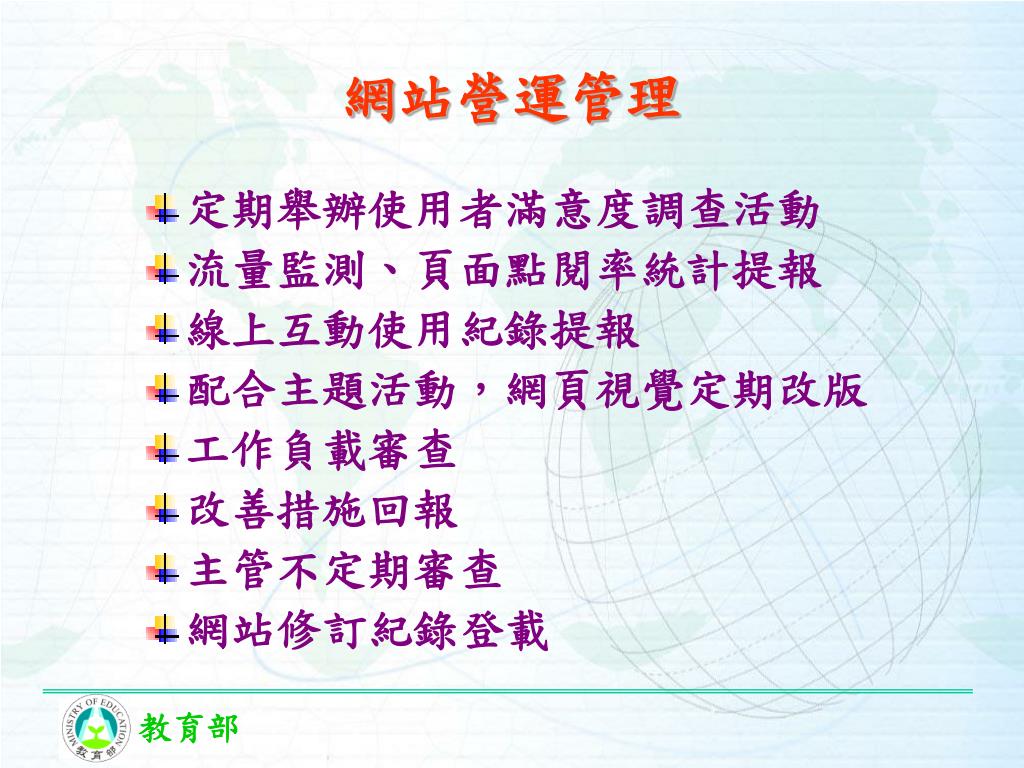 網站營運管理

定期舉辦使用者滿意度調查活動
流量監測、頁面點閱率統計提報
線上互動使用紀錄提報
配合主題活動，網頁視覺定期改版
工作負載審查
改善措施回報
主管不定期審查
網站修訂紀錄登載

MINISTRY OF EDUCATION
教育部
教育部